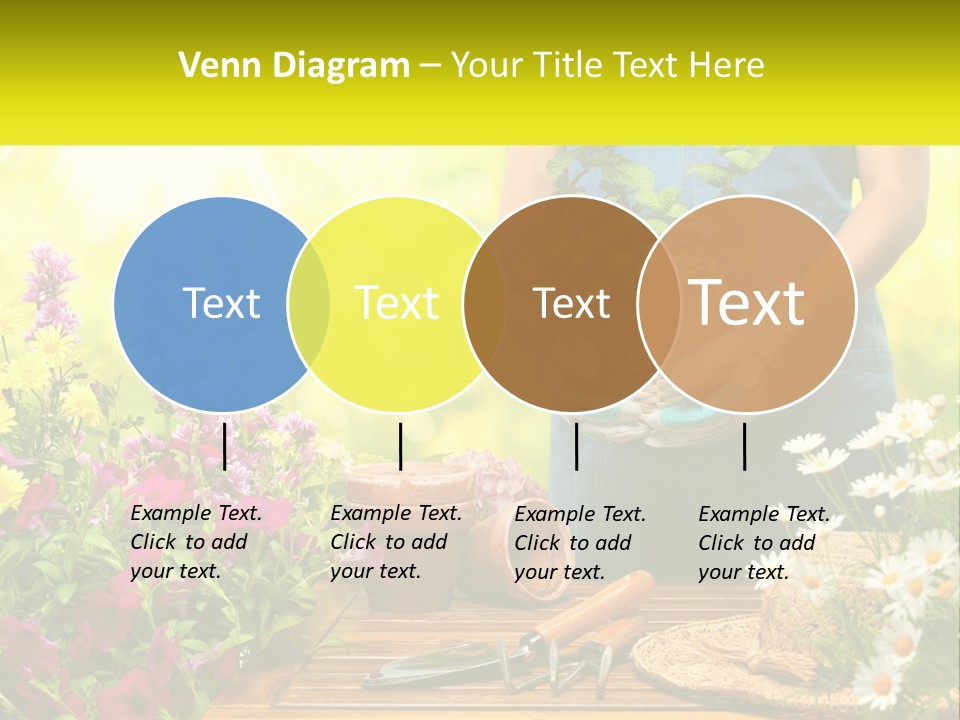 Venn Diagram – Your Title Text Here

Text

Text

Text

Text

Example Text. Click to add your text.

Example Text. Click to add your text.

Example Text. Click to add your text.

Example Text. Click to add your text.